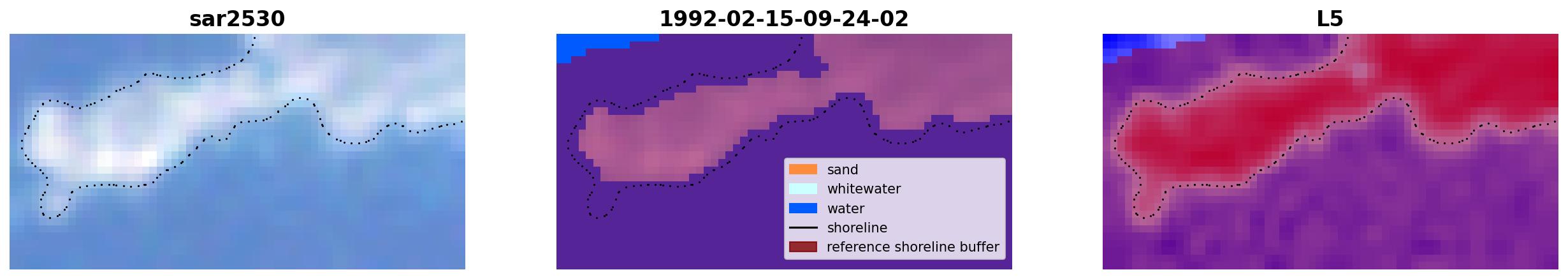 sar2530

1992-02-15-09-24-02

sand
whitewater
water
shoreline
reference shoreline buffer

L5